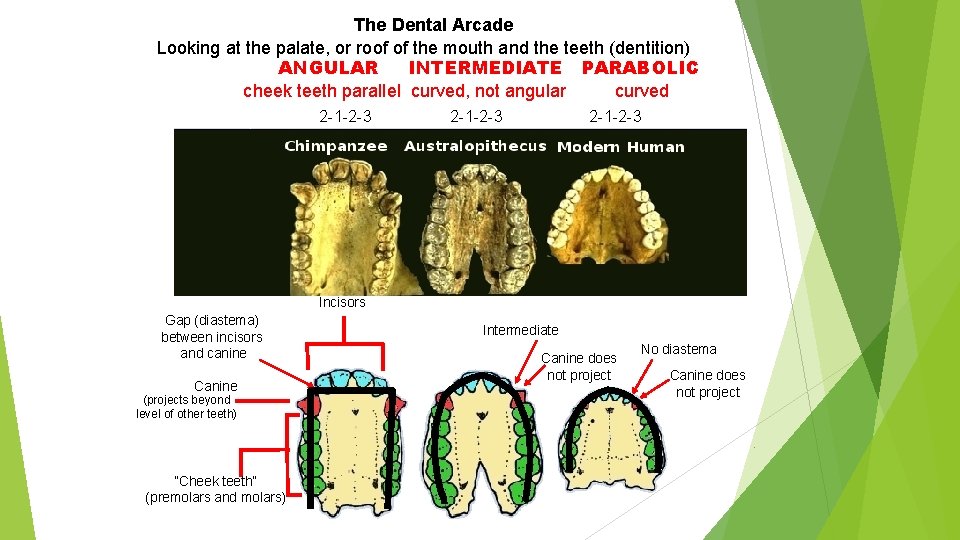 The Dental Arcade
Looking at the palate, or roof of the mouth and the teeth (dentition)

ANGULAR INTERMEDIATE PARABOLIC
cheek teeth parallel curved, not angular curved
2-1-2-3 2-1-2-3 2-1-2-3

Chimpanzee Australopithecus Modern Human

Incisors

Gap (diastema) between incisors and canine

Canine (projects beyond level of other teeth)

"Cheek teeth" (premolars and molars)

Intermediate

Canine does not project

No diastema

Canine does not project